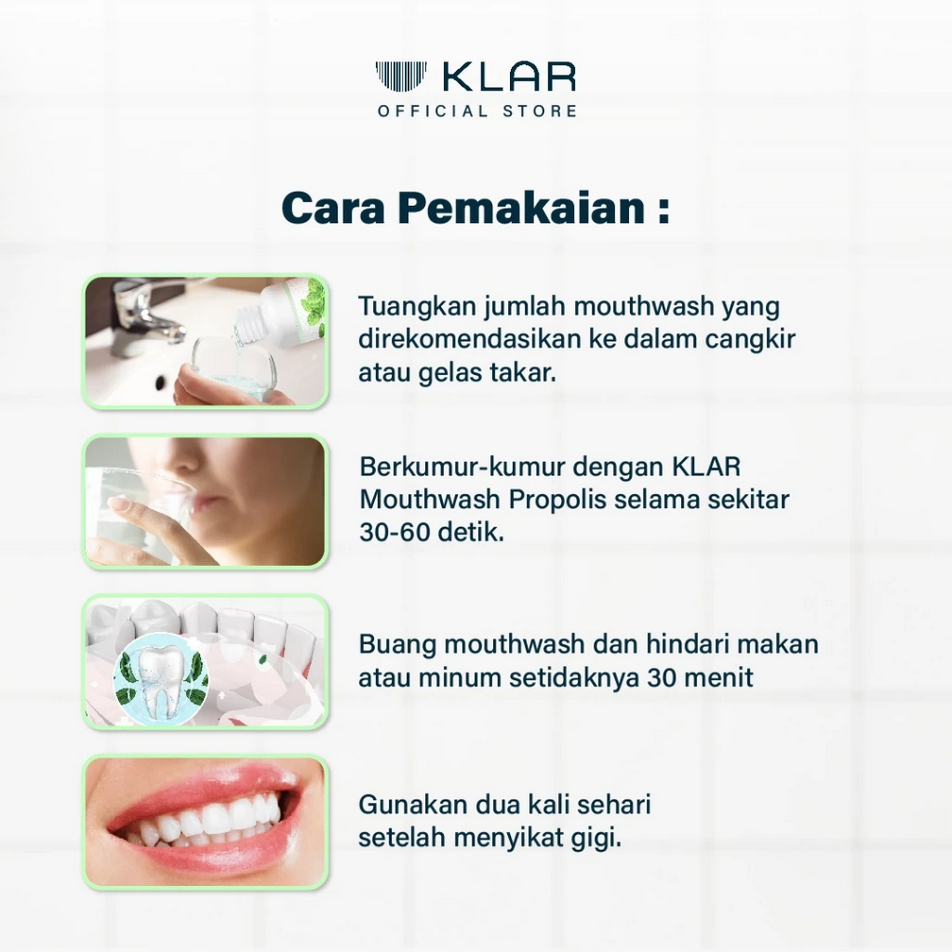 KLAR
OFFICIAL STORE

Cara Pemakaian :

Tuangkan jumlah mouthwash yang direkomendasikan ke dalam cangkir atau gelas takar.

Berkumur-kumur dengan KLAR Mouthwash Propolis selama sekitar 30-60 detik.

Buang mouthwash dan hindari makan atau minum setidaknya 30 menit

Gunakan dua kali sehari setelah menyikat gigi.